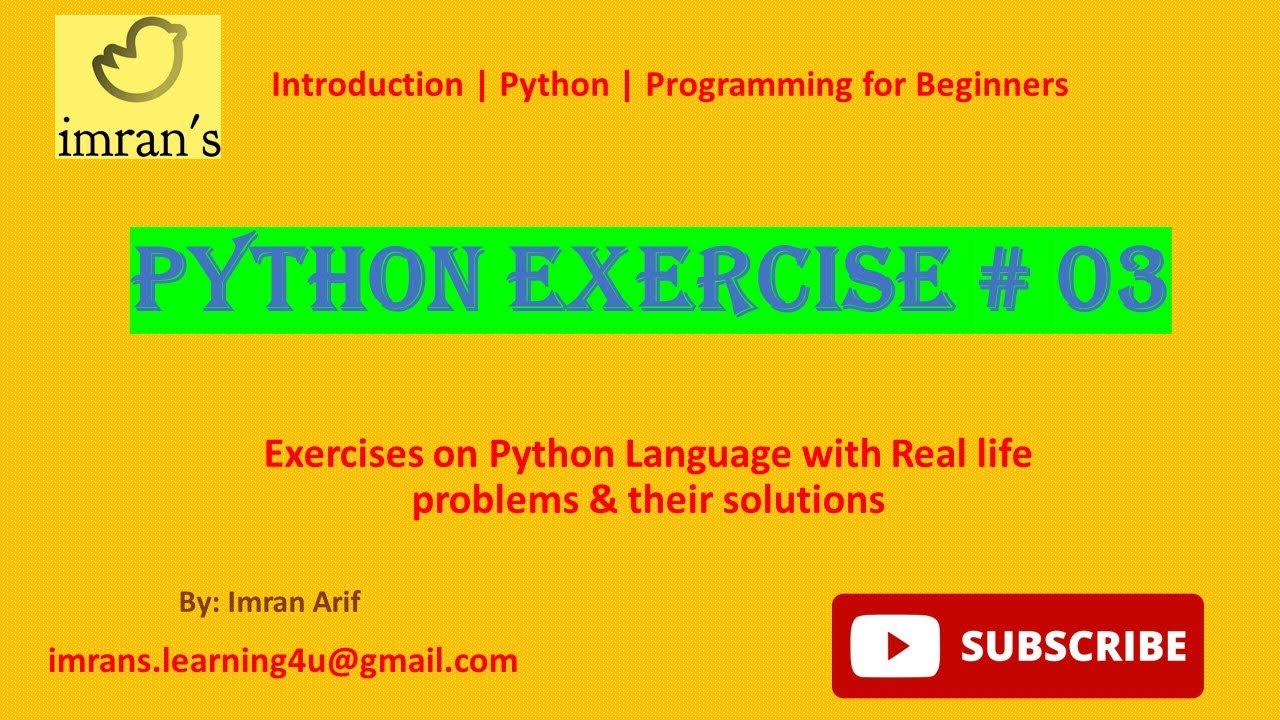 imran's

Introduction | Python | Programming for Beginners

PYTHON EXERCISE # 03

Exercises on Python Language with Real life problems & their solutions

By: Imran Arif

imrans.learning4u@gmail.com

SUBSCRIBE